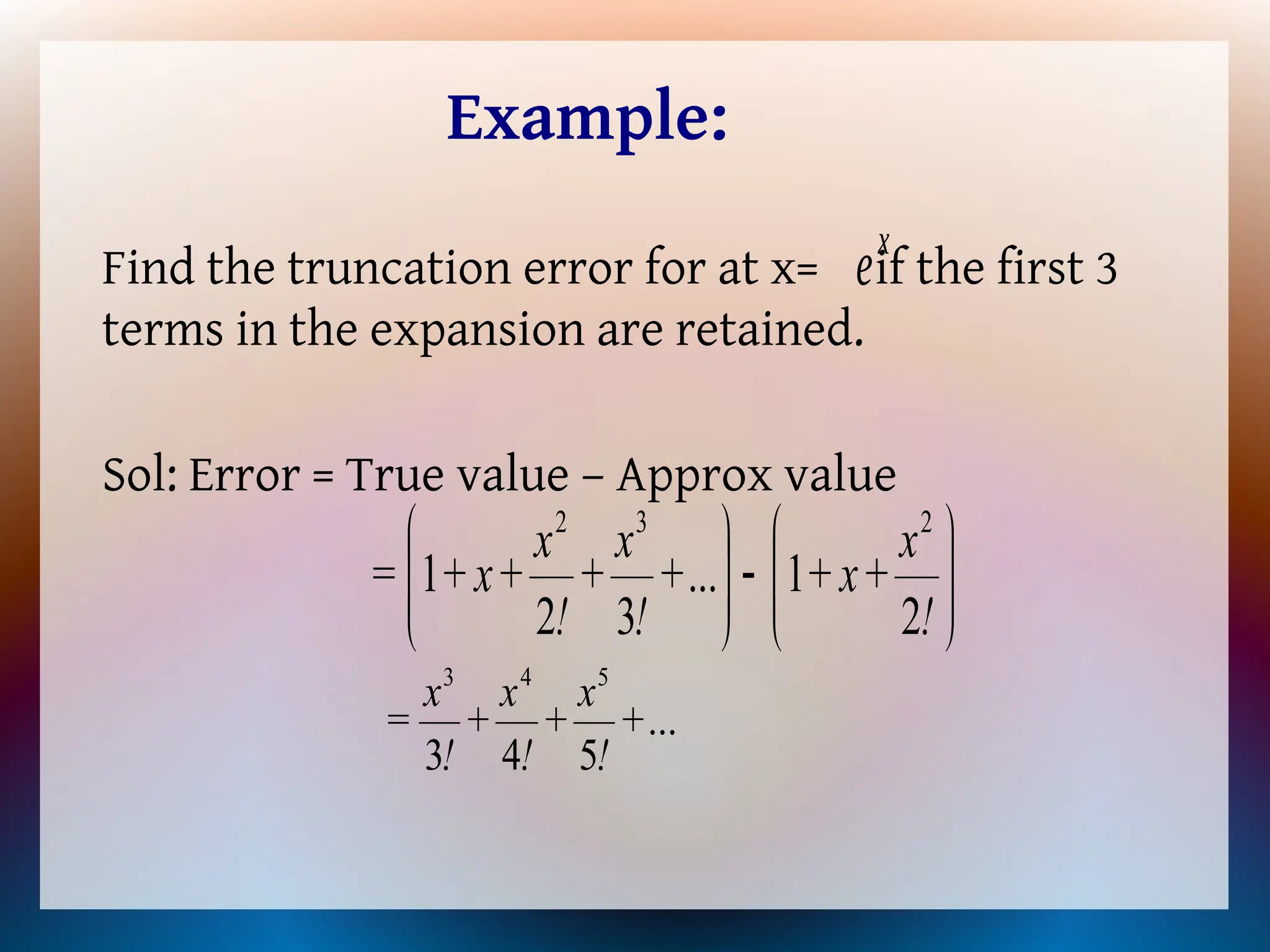 Example:

Find the truncation error for at x= $e^x$ if the first 3 terms in the expansion are retained.

Sol: Error = True value – Approx value

$= \left(1 + x + \frac{x^2}{2!} + \frac{x^3}{3!} + ...\right) - \left(1 + x + \frac{x^2}{2!}\right)$

$= \frac{x^3}{3!} + \frac{x^4}{4!} + \frac{x^5}{5!} + ...$